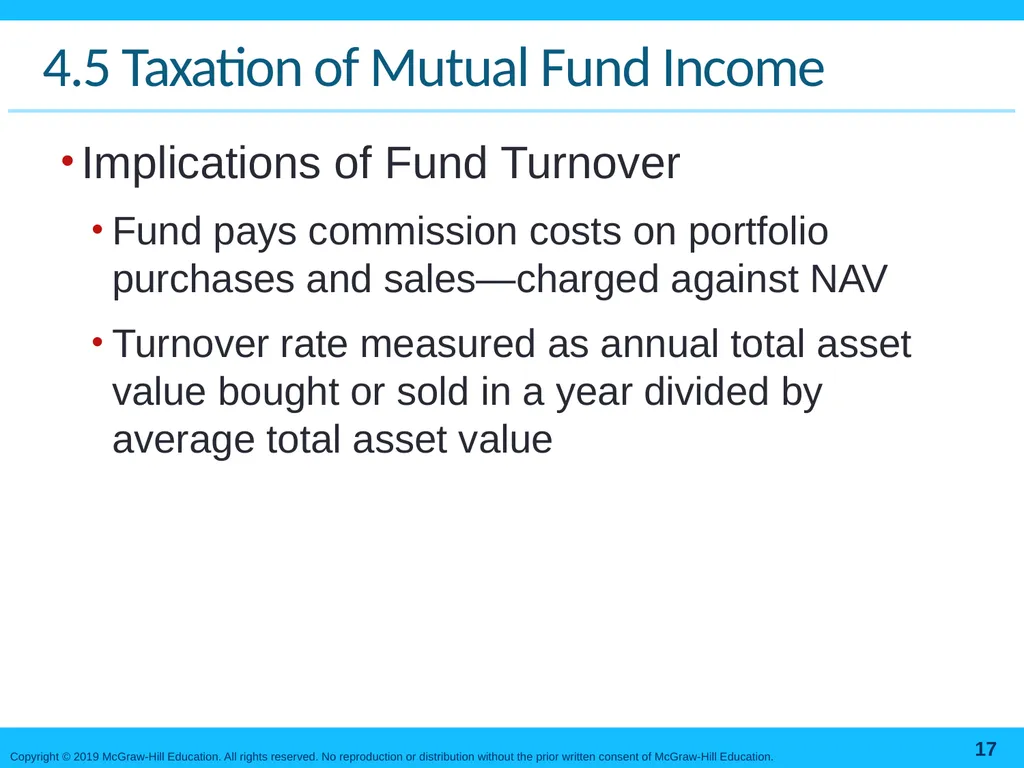 4.5 Taxation of Mutual Fund Income

• Implications of Fund Turnover

• Fund pays commission costs on portfolio purchases and sales—charged against NAV

• Turnover rate measured as annual total asset value bought or sold in a year divided by average total asset value

Copyright © 2019 McGraw-Hill Education. All rights reserved. No reproduction or distribution without the prior written consent of McGraw-Hill Education.

17